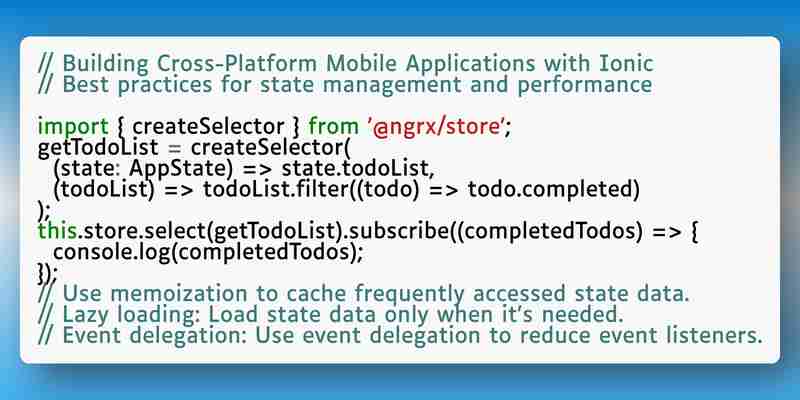 // Building Cross-Platform Mobile Applications with Ionic
// Best practices for state management and performance

import { createSelector } from '@ngrx/store';
getTodoList = createSelector(
  (state: AppState) => state.todoList,
  (todoList) => todoList.filter((todo) => todo.completed)
);
this.store.select(getTodoList).subscribe((completedTodos) => {
  console.log(completedTodos);
});
// Use memoization to cache frequently accessed state data.
// Lazy loading: Load state data only when it's needed.
// Event delegation: Use event delegation to reduce event listeners.